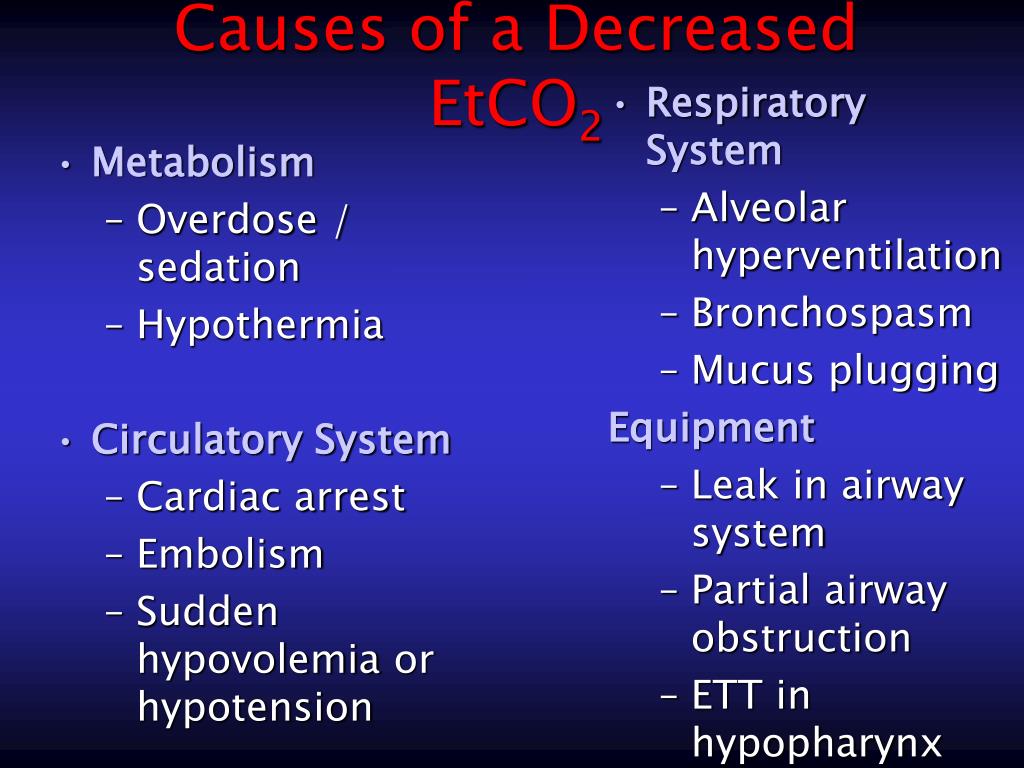 Causes of a Decreased $EtCO_2$

• Metabolism
– Overdose / sedation
– Hypothermia

• Circulatory System
– Cardiac arrest
– Embolism
– Sudden hypovolemia or hypotension

• Respiratory System
– Alveolar hyperventilation
– Bronchospasm
– Mucus plugging

Equipment
– Leak in airway system
– Partial airway obstruction
– ETT in hypopharynx